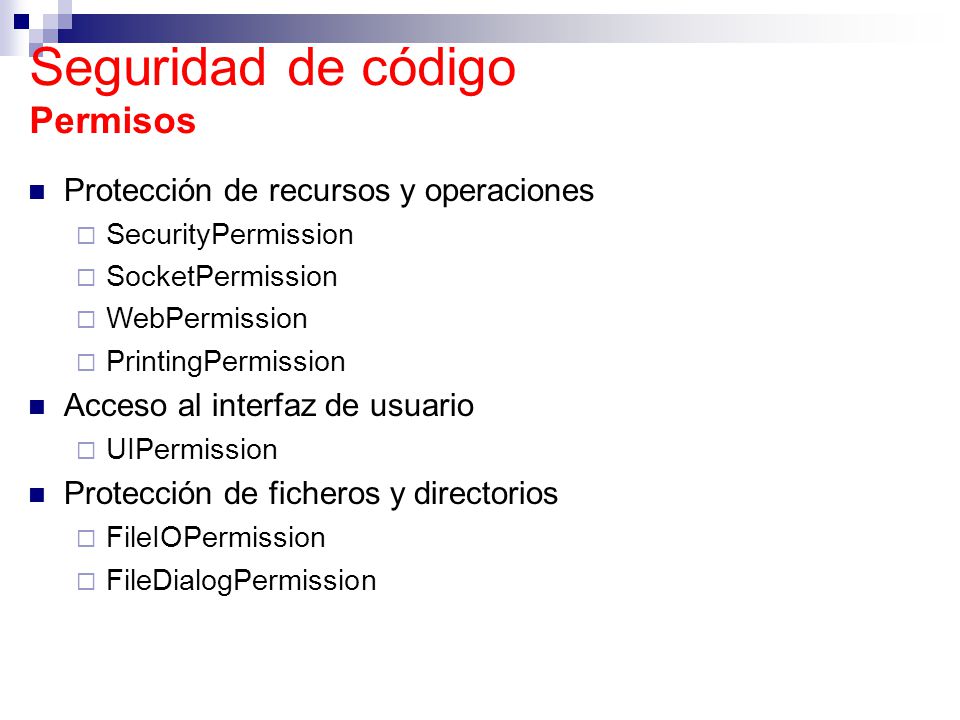 Seguridad de código
Permisos

Protección de recursos y operaciones
SecurityPermission
SocketPermission
WebPermission
PrintingPermission

Acceso al interfaz de usuario
UIPermission

Protección de ficheros y directorios
FileIOPermission
FileDialogPermission